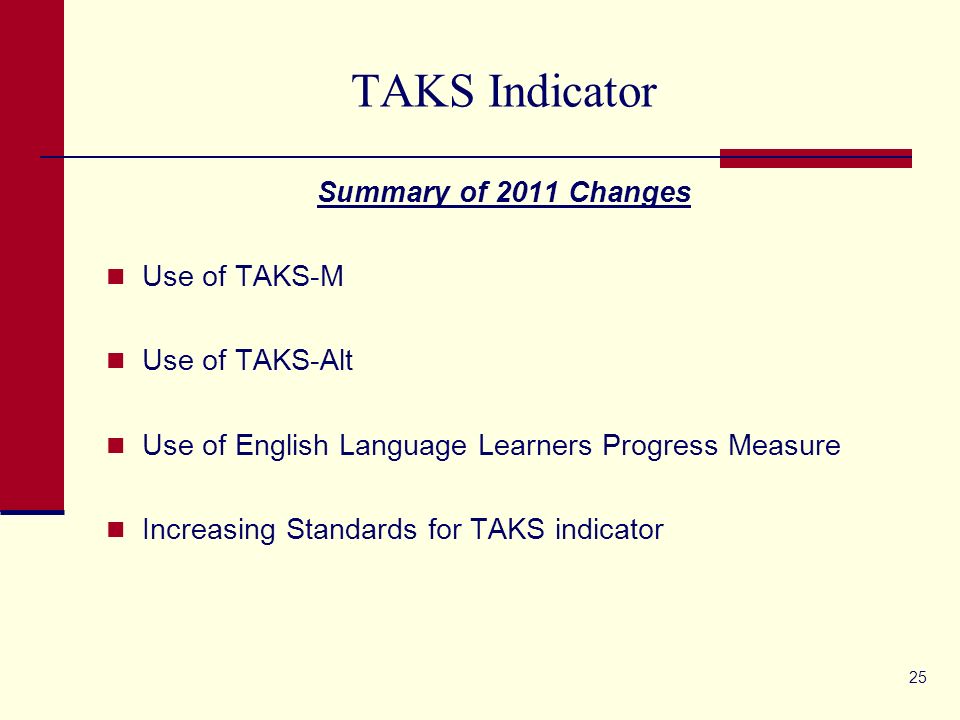 TAKS Indicator

Summary of 2011 Changes

Use of TAKS-M

Use of TAKS-Alt

Use of English Language Learners Progress Measure

Increasing Standards for TAKS indicator

25